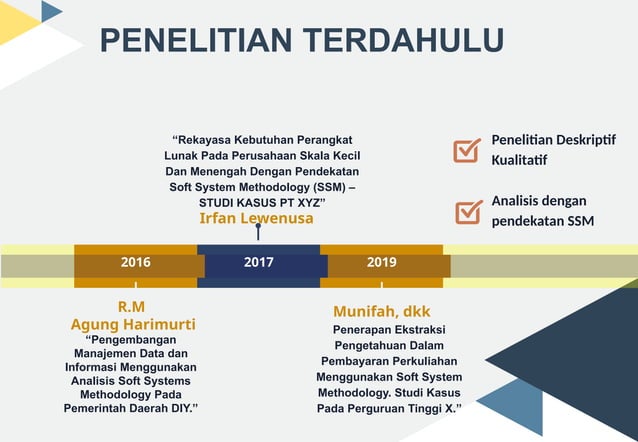 PENELITIAN TERDAHULU

"Rekayasa Kebutuhan Perangkat Lunak Pada Perusahaan Skala Kecil Dan Menengah Dengan Pendekatan Soft System Methodology (SSM) – STUDI KASUS PT XYZ"
Irfan Lewenusa

Penelitian Deskriptif Kualitatif

Analisis dengan pendekatan SSM

2016

2017

2019

R.M
Agung Harimurti
"Pengembangan Manajemen Data dan Informasi Menggunakan Analisis Soft Systems Methodology Pada Pemerintah Daerah DIY."

Munifah, dkk
Penerapan Ekstraksi Pengetahuan Dalam Pembayaran Perkuliahan Menggunakan Soft System Methodology. Studi Kasus Pada Perguruan Tinggi X."